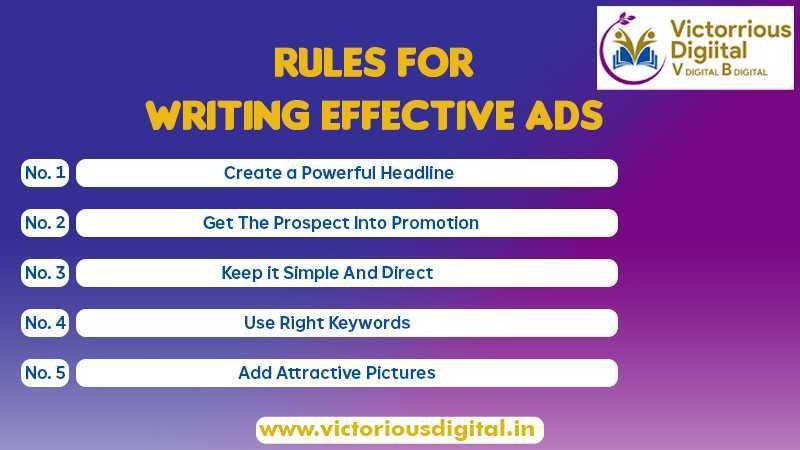 Victorrious Digiital
V DIGITAL B DIGITAL

RULES FOR
WRITING EFFECTIVE ADS

No. 1 Create a Powerful Headline

No. 2 Get The Prospect Into Promotion

No. 3 Keep it Simple And Direct

No. 4 Use Right Keywords

No. 5 Add Attractive Pictures

www.victoriousdigital.in